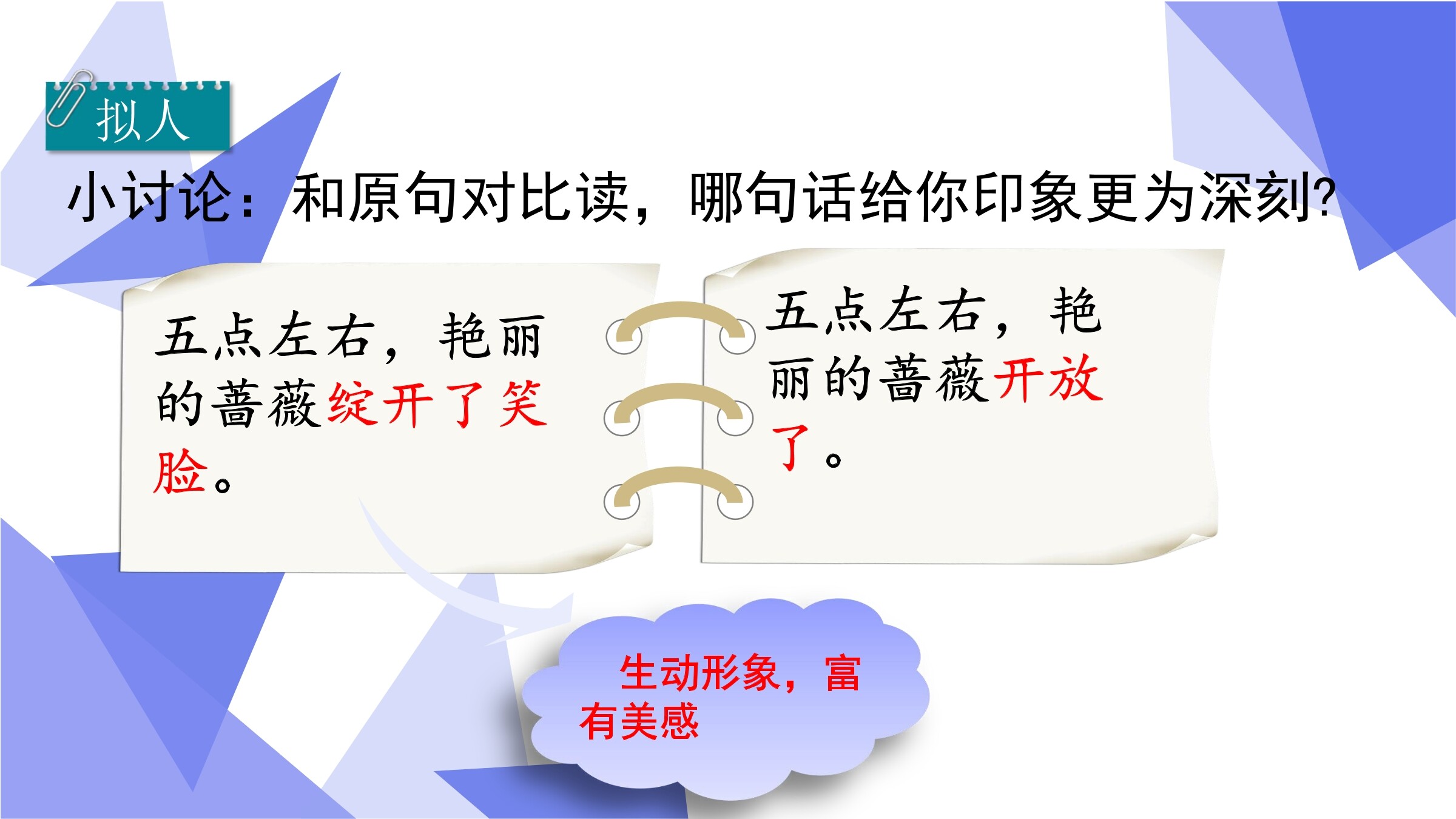 拟人

小讨论：和原句对比读，哪句话给你印象更为深刻?

五点左右，艳丽的蔷薇绽开了笑脸。

五点左右，艳丽的蔷薇开放了。

生动形象，富有美感